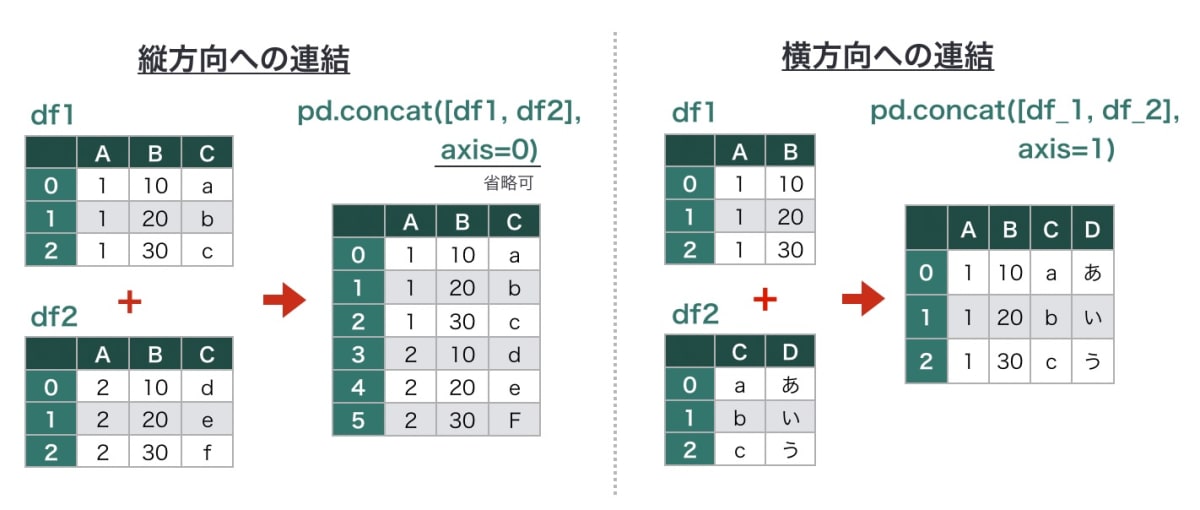 縦方向への連結

df1

| | A | B | C |
|---|---|---|---|
| 0 | 1 | 10 | a |
| 1 | 1 | 20 | b |
| 2 | 1 | 30 | c |

+

df2

| | A | B | C |
|---|---|---|---|
| 0 | 2 | 10 | d |
| 1 | 2 | 20 | e |
| 2 | 2 | 30 | f |

pd.concat([df1, df2], axis=0)

省略可

| | A | B | C |
|---|---|---|---|
| 0 | 1 | 10 | a |
| 1 | 1 | 20 | b |
| 2 | 1 | 30 | c |
| 3 | 2 | 10 | d |
| 4 | 2 | 20 | e |
| 5 | 2 | 30 | F |

横方向への連結

df1

| | A | B |
|---|---|---|
| 0 | 1 | 10 |
| 1 | 1 | 20 |
| 2 | 1 | 30 |

+

df2

| | C | D |
|---|---|---|
| 0 | a | あ |
| 1 | b | い |
| 2 | c | う |

pd.concat([df_1, df_2], axis=1)

| | A | B | C | D |
|---|---|---|---|---|
| 0 | 1 | 10 | a | あ |
| 1 | 1 | 20 | b | い |
| 2 | 1 | 30 | c | う |